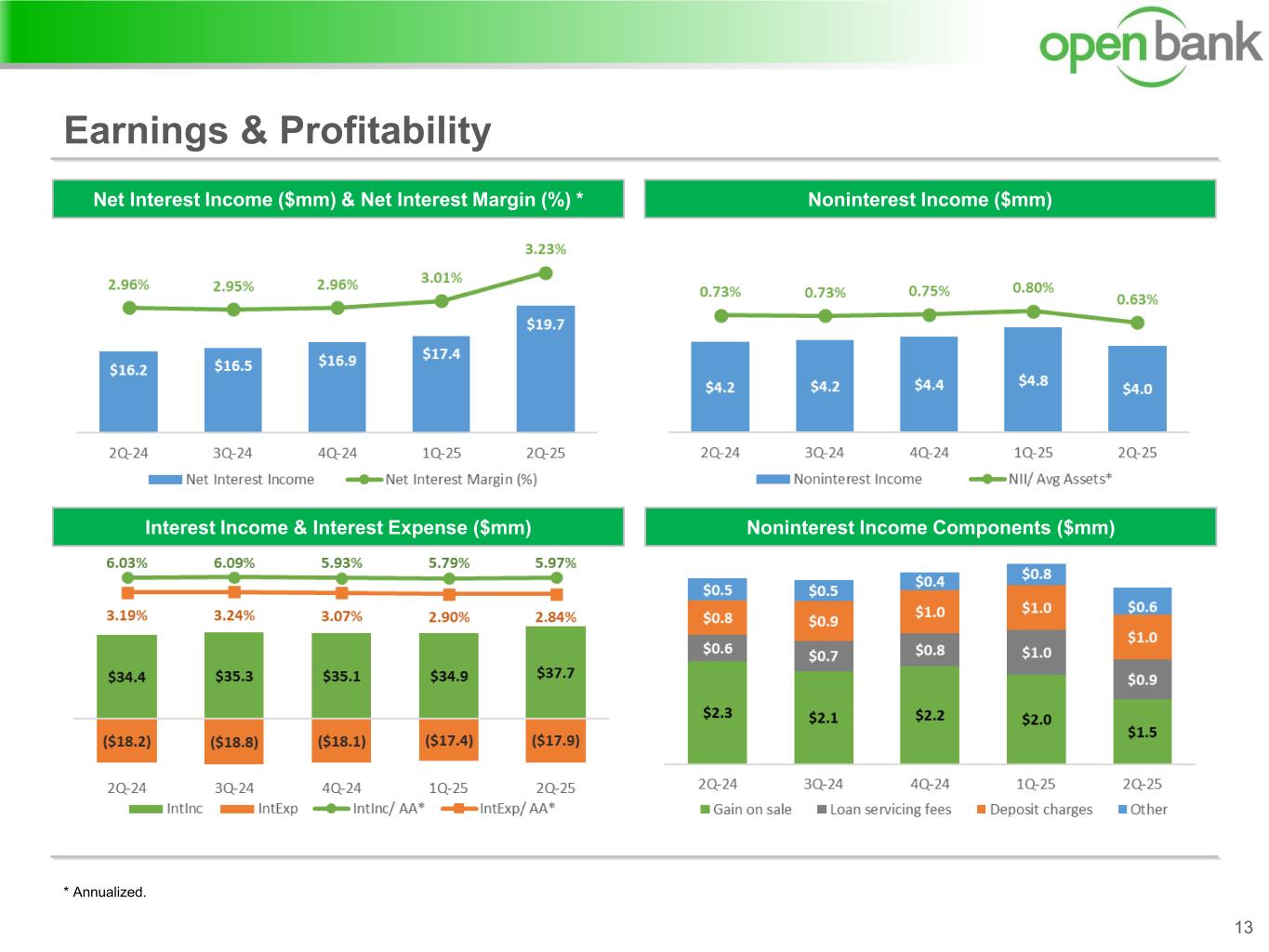 open bank

Earnings & Profitability

Net Interest Income ($mm) & Net Interest Margin (%) *

2.96% 2.95% 2.96% 3.01% 3.23%

$16.2 $16.5 $16.9 $17.4 $19.7

2Q-24 3Q-24 4Q-24 1Q-25 2Q-25

Net Interest Income Net Interest Margin (%)

Noninterest Income ($mm)

0.73% 0.73% 0.75% 0.80% 0.63%

$4.2 $4.2 $4.4 $4.8 $4.0

2Q-24 3Q-24 4Q-24 1Q-25 2Q-25

Noninterest Income NII/ Avg Assets*

Interest Income & Interest Expense ($mm)

6.03% 6.09% 5.93% 5.79% 5.97%

3.19% 3.24% 3.07% 2.90% 2.84%

$34.4 $35.3 $35.1 $34.9 $37.7

($18.2) ($18.8) ($18.1) ($17.4) ($17.9)

2Q-24 3Q-24 4Q-24 1Q-25 2Q-25

IntInc IntExp IntInc/ AA* IntExp/ AA*

Noninterest Income Components ($mm)

$0.5 $0.5 $0.4 $0.8 $0.6

$0.8 $0.9 $1.0 $1.0 $1.0

$0.6 $0.7 $0.8 $1.0 $0.9

$2.3 $2.1 $2.2 $2.0 $1.5

2Q-24 3Q-24 4Q-24 1Q-25 2Q-25

Gain on sale Loan servicing fees Deposit charges Other

* Annualized.

13